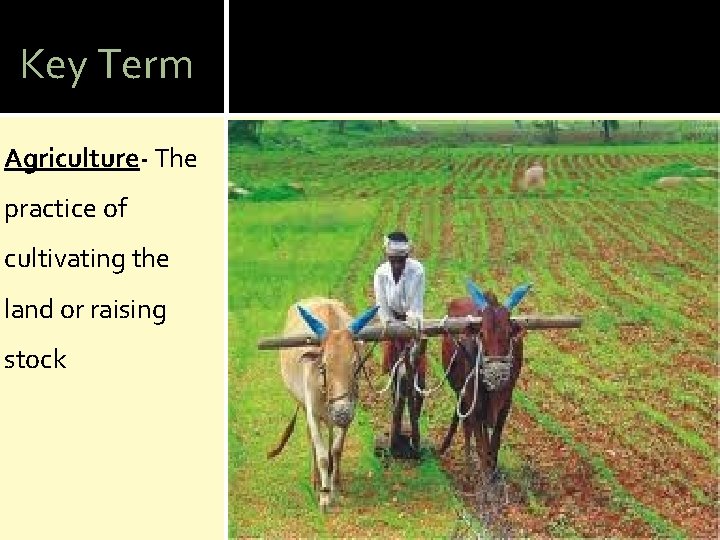 Key Term

Agriculture- The practice of cultivating the land or raising stock